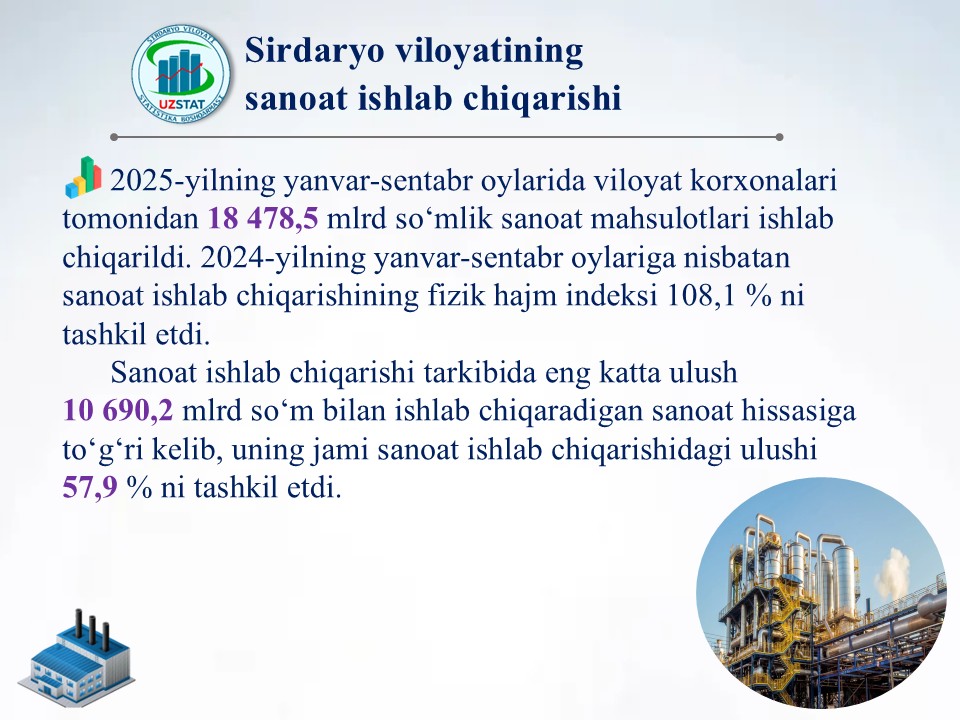 SIRDARYO VILOYATI
UZSTAT
STATISTIKA BOSHQARMASI

Sirdaryo viloyatining sanoat ishlab chiqarishi

2025-yilning yanvar-sentabr oylarida viloyat korxonalari tomonidan 18 478,5 mlrd so‘mlik sanoat mahsulotlari ishlab chiqarildi. 2024-yilning yanvar-sentabr oylariga nisbatan sanoat ishlab chiqarishining fizik hajm indeksi 108,1 % ni tashkil etdi.

Sanoat ishlab chiqarishi tarkibida eng katta ulush 10 690,2 mlrd so‘m bilan ishlab chiqaradigan sanoat hissasiga to‘g‘ri kelib, uning jami sanoat ishlab chiqarishidagi ulushi 57,9 % ni tashkil etdi.